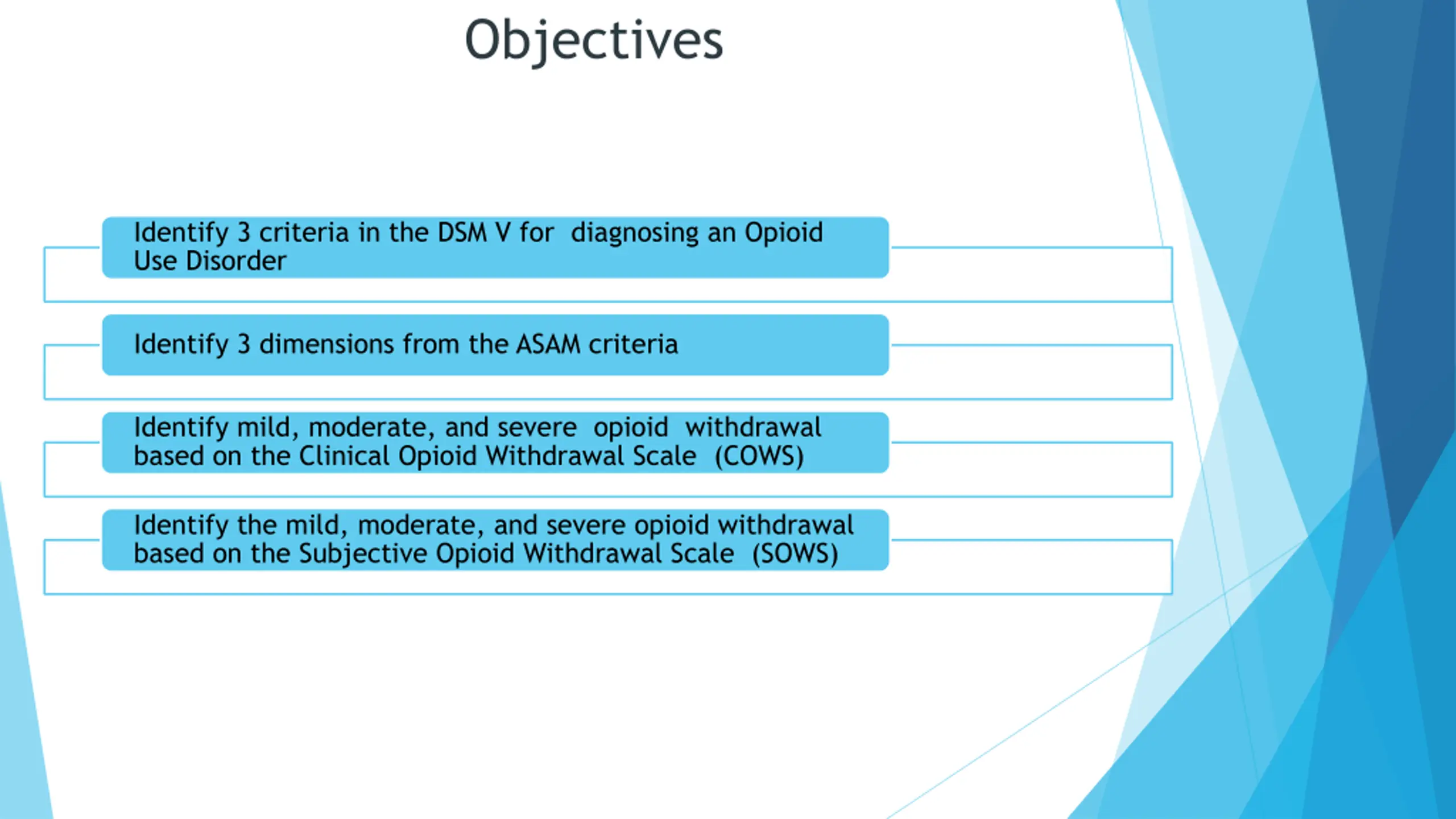 Objectives

Identify 3 criteria in the DSM V for diagnosing an Opioid Use Disorder

Identify 3 dimensions from the ASAM criteria

Identify mild, moderate, and severe opioid withdrawal based on the Clinical Opioid Withdrawal Scale (COWS)

Identify the mild, moderate, and severe opioid withdrawal based on the Subjective Opioid Withdrawal Scale (SOWS)